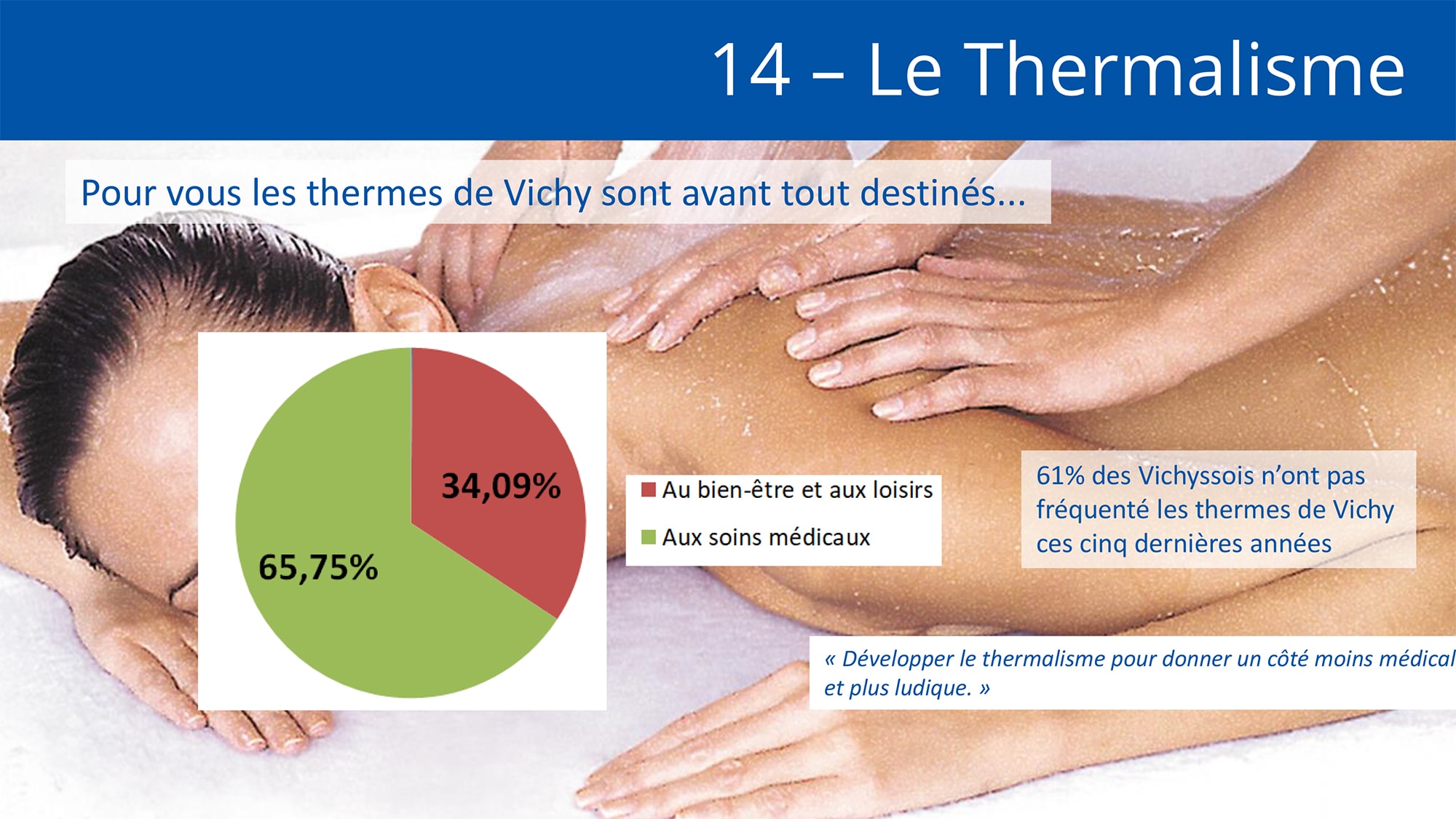 14 – Le Thermalisme

Pour vous les thermes de Vichy sont avant tout destinés...

34,09%

65,75%

Au bien-être et aux loisirs

Aux soins médicaux

61% des Vichyssois n'ont pas fréquenté les thermes de Vichy ces cinq dernières années

« Développer le thermalisme pour donner un côté moins médical et plus ludique. »